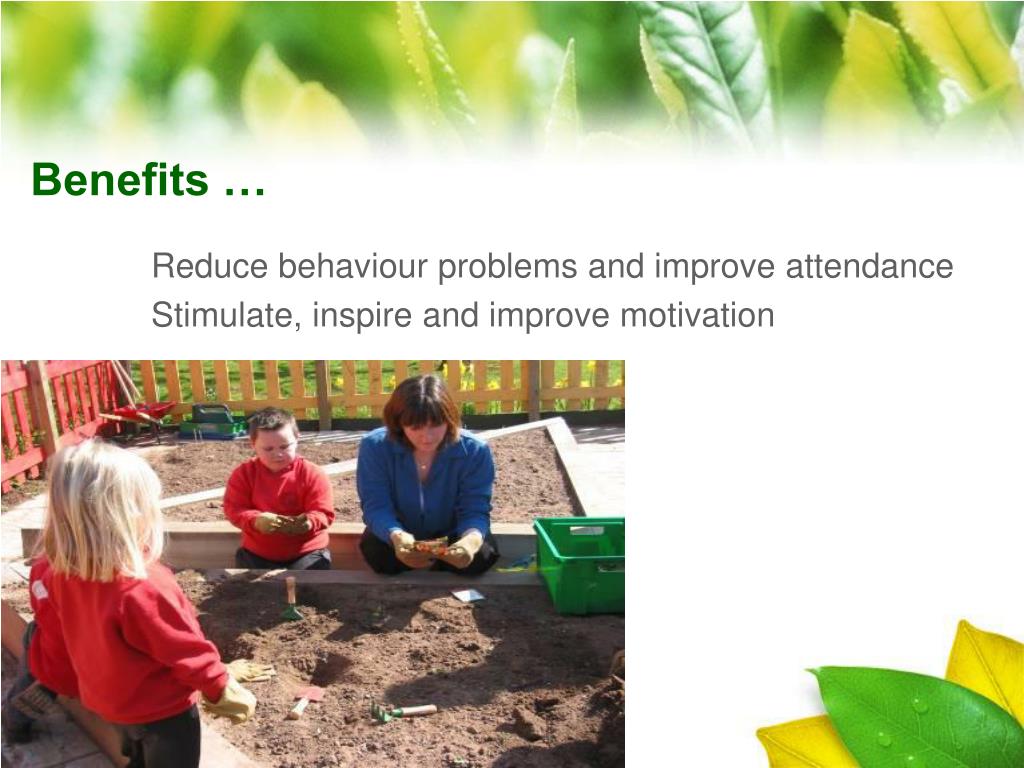 Benefits …

Reduce behaviour problems and improve attendance
Stimulate, inspire and improve motivation